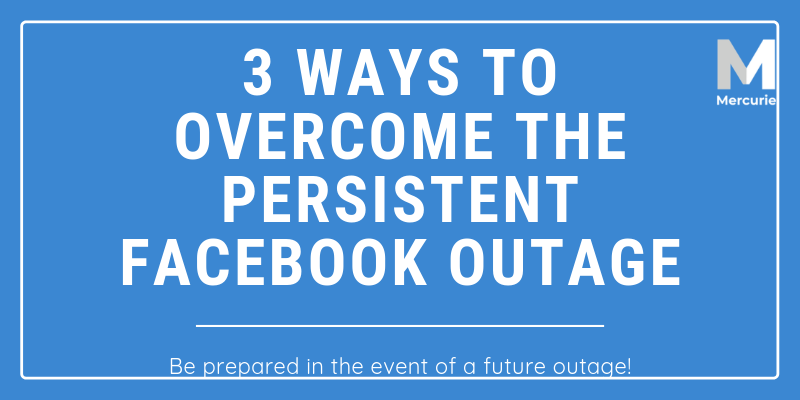 3 WAYS TO OVERCOME THE PERSISTENT FACEBOOK OUTAGE

M
Mercurie

Be prepared in the event of a future outage!